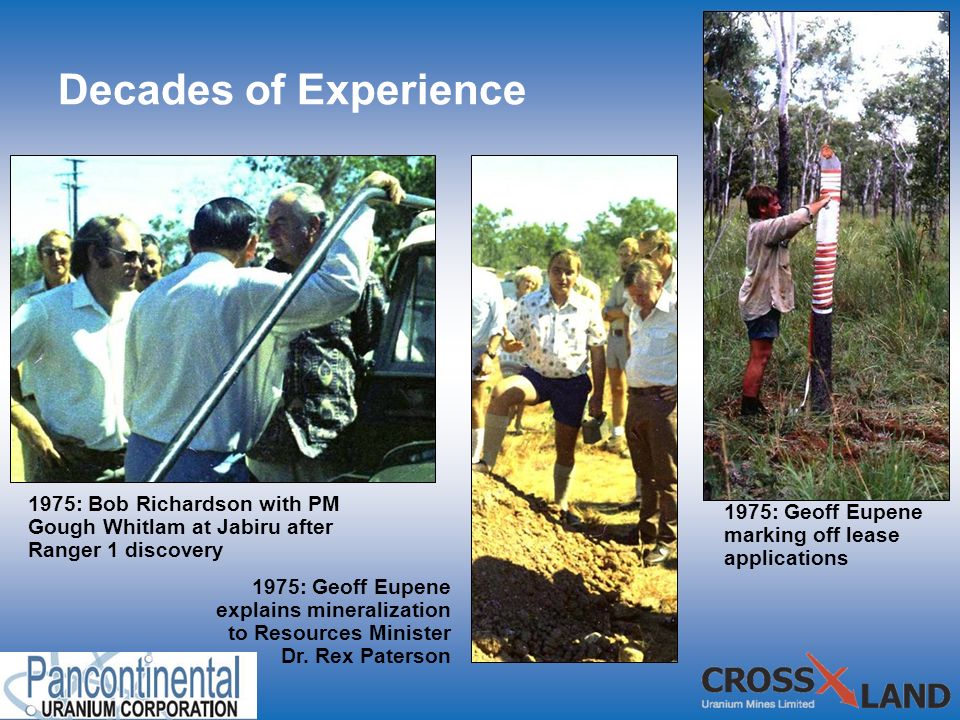 Decades of Experience

1975: Bob Richardson with PM Gough Whitlam at Jabiru after Ranger 1 discovery

1975: Geoff Eupene explains mineralization to Resources Minister Dr. Rex Paterson

1975: Geoff Eupene marking off lease applications

Pancontinental URANIUM CORPORATION

CROSSLAND Uranium Mines Limited